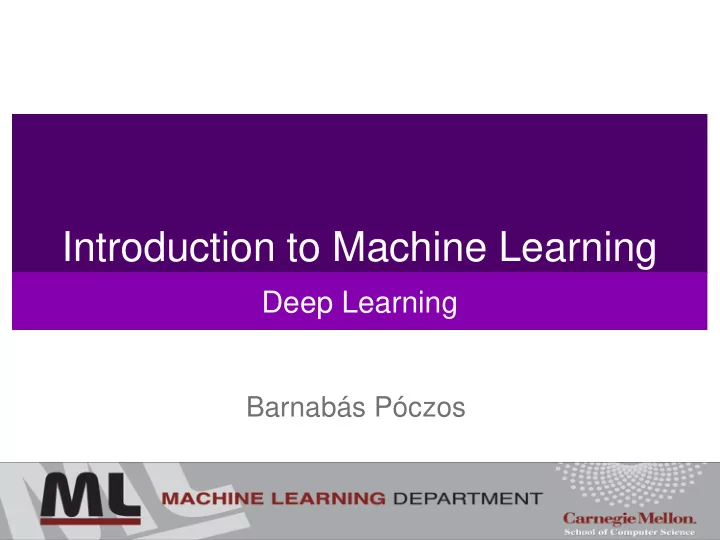 Introduction to Machine Learning

Deep Learning

Barnabás Póczos

ML MACHINE LEARNING DEPARTMENT

Carnegie Mellon.
School of Computer Science